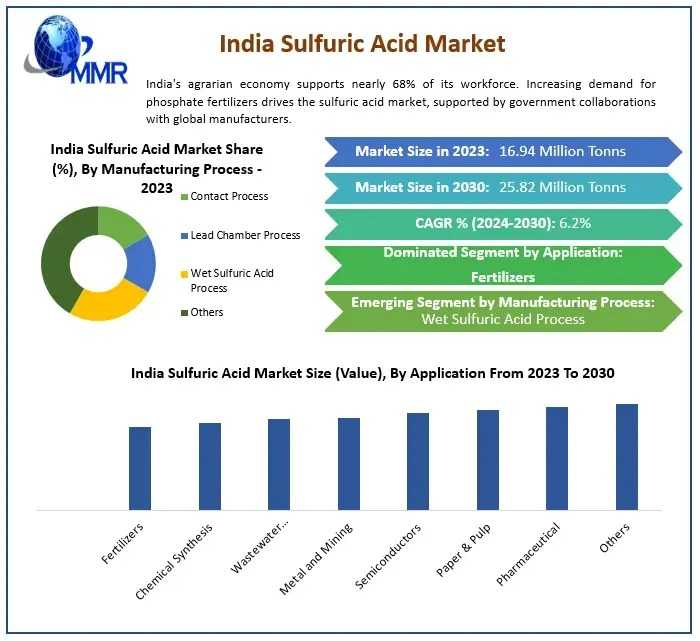 MMR

India Sulfuric Acid Market

India's agrarian economy supports nearly 68% of its workforce. Increasing demand for phosphate fertilizers drives the sulfuric acid market, supported by government collaborations with global manufacturers.

India Sulfuric Acid Market Share (%), By Manufacturing Process - 2023

Contact Process
Lead Chamber Process
Wet Sulfuric Acid Process
Others

Market Size in 2023: 16.94 Million Tonns

Market Size in 2030: 25.82 Million Tonns

CAGR % (2024-2030): 6.2%

Dominated Segment by Application: Fertilizers

Emerging Segment by Manufacturing Process: Wet Sulfuric Acid Process

India Sulfuric Acid Market Size (Value), By Application From 2023 To 2030

Fertilizers
Chemical Synthesis
Wastewater...
Metal and Mining
Semiconductors
Paper & Pulp
Pharmaceutical
Others